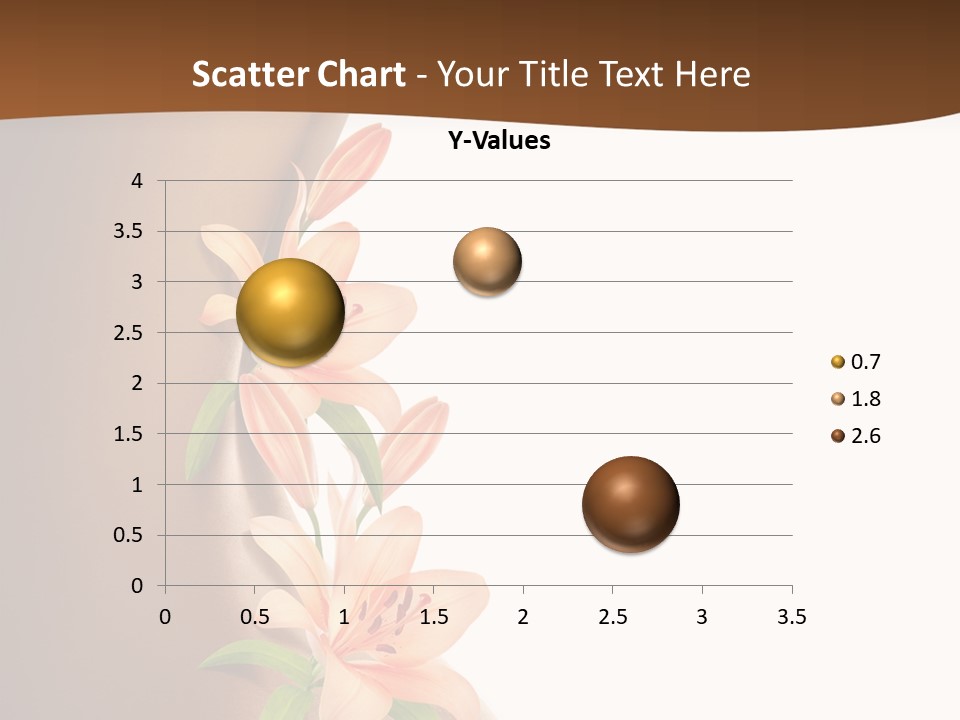 Scatter Chart - Your Title Text Here

Y-Values

4
3.5
3
2.5
2
1.5
1
0.5
0

0 0.5 1 1.5 2 2.5 3 3.5

0.7
1.8
2.6